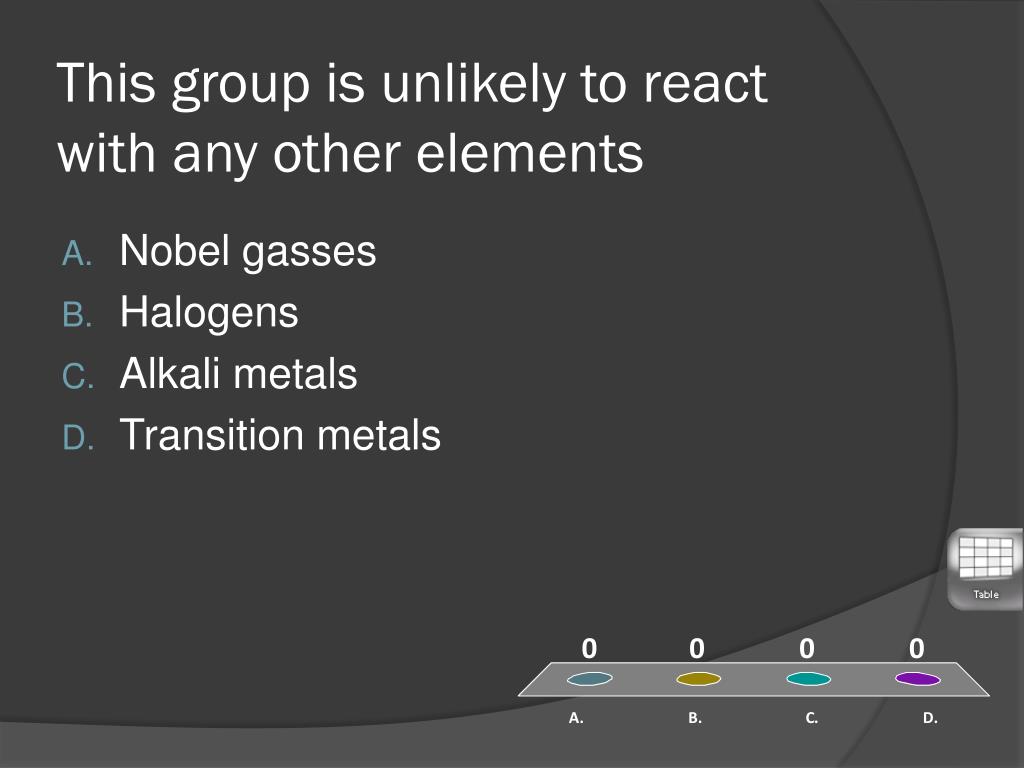 This group is unlikely to react with any other elements

A. Nobel gasses
B. Halogens
C. Alkali metals
D. Transition metals

Table

0 0 0 0

A. B. C. D.